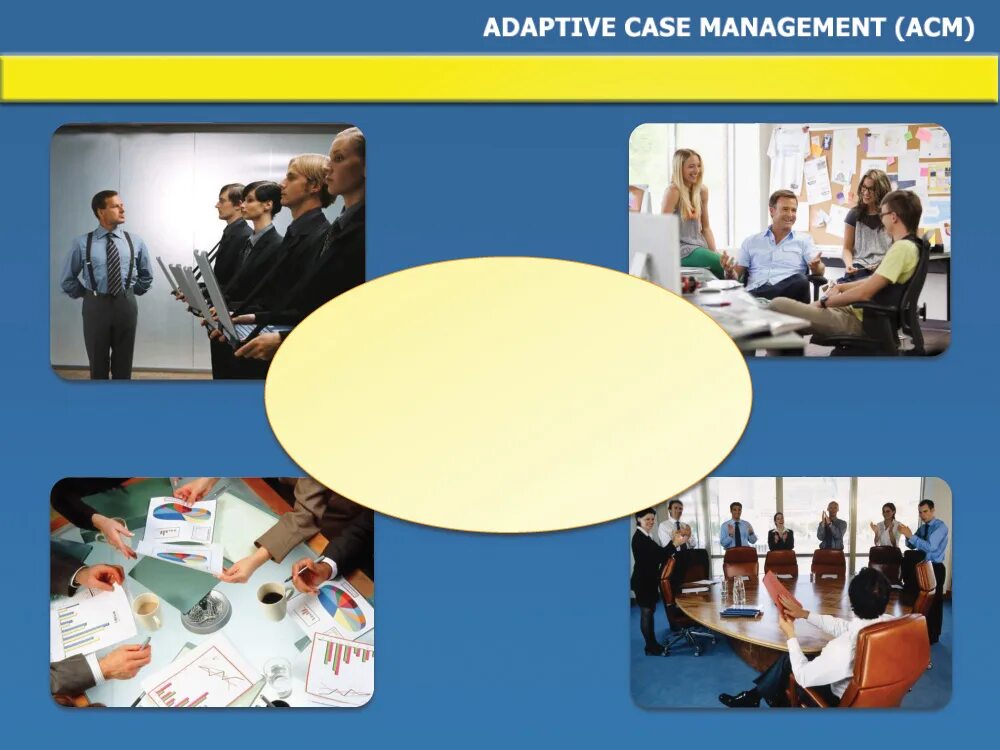 ADAPTIVE CASE MANAGEMENT (ACM)